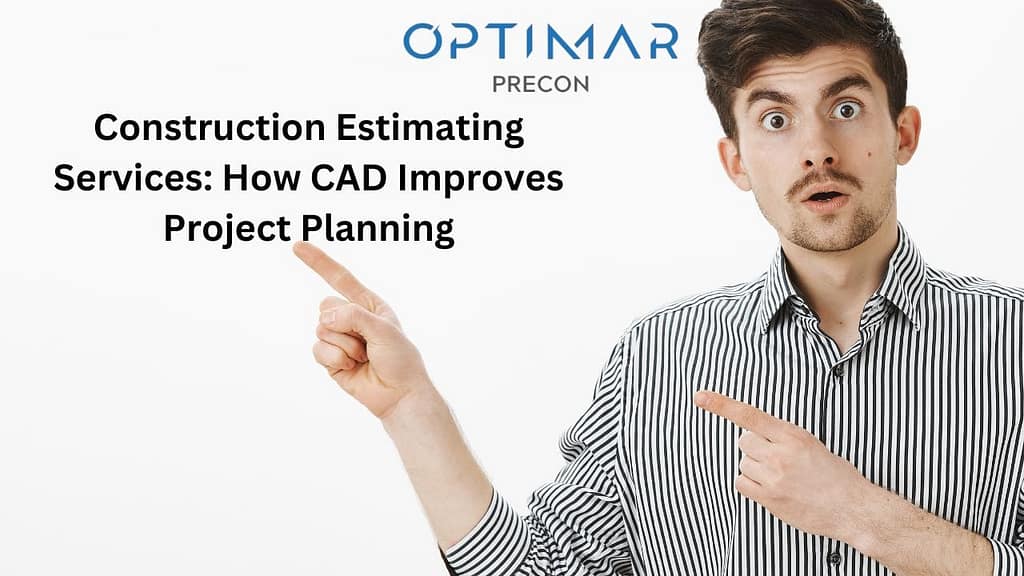 OPTIMAR
PRECON

Construction Estimating Services: How CAD Improves Project Planning